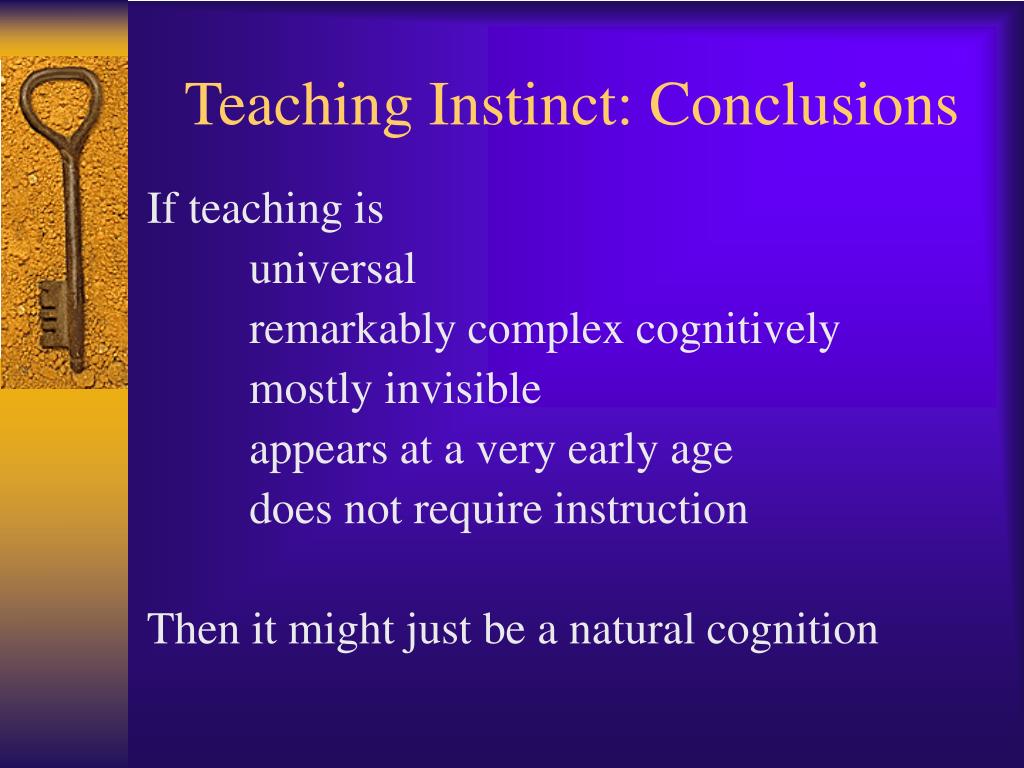 Teaching Instinct: Conclusions

If teaching is
universal
remarkably complex cognitively
mostly invisible
appears at a very early age
does not require instruction

Then it might just be a natural cognition